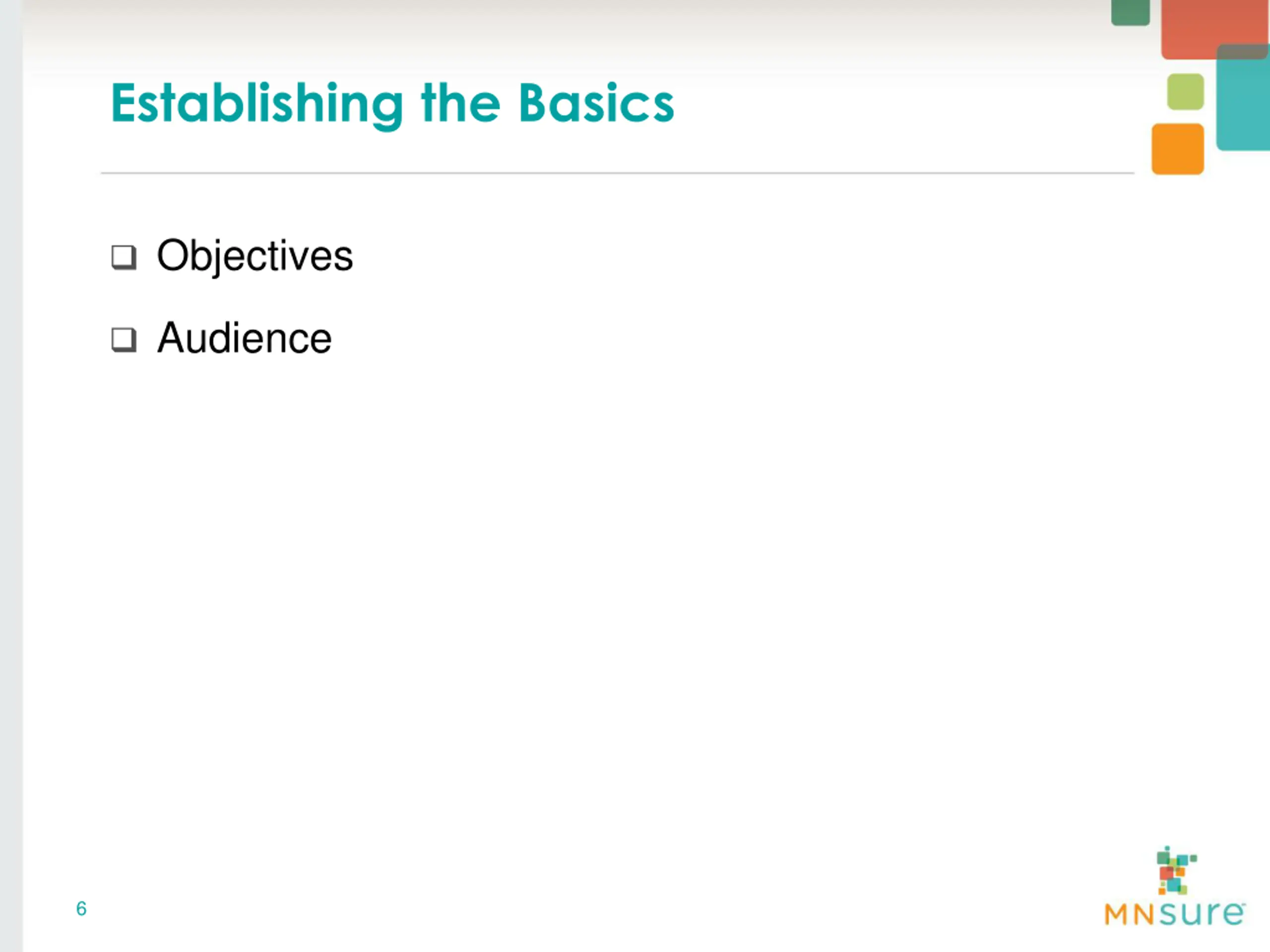 Establishing the Basics

❑ Objectives

❑ Audience

6

MNsure